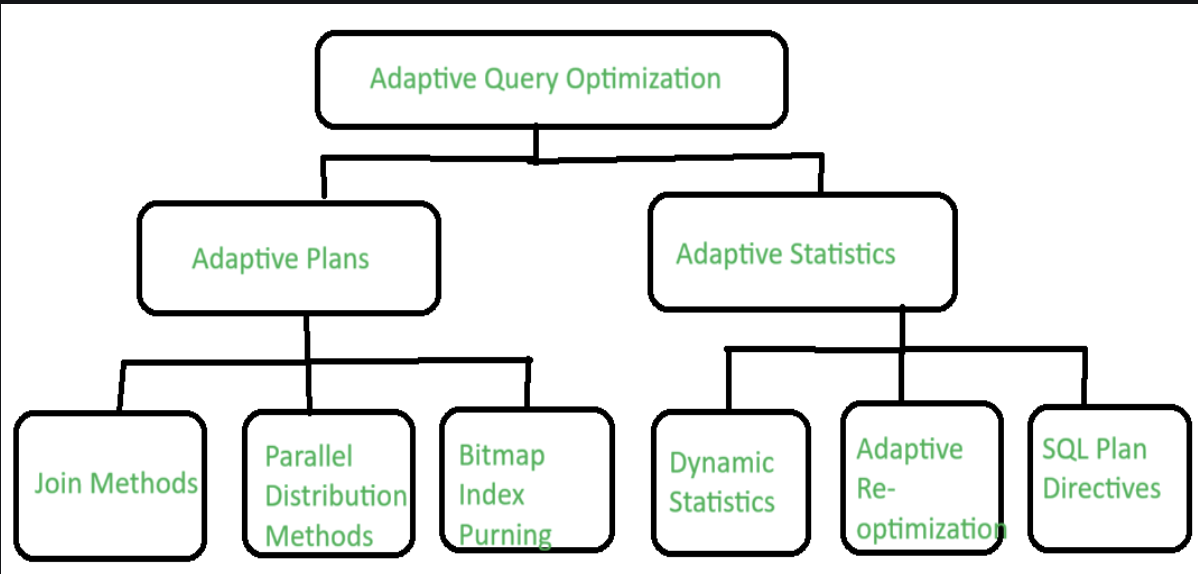 Adaptive Query Optimization

Adaptive Plans

Adaptive Statistics

Join Methods

Parallel Distribution Methods

Bitmap Index Purning

Dynamic Statistics

Adaptive Re-optimization

SQL Plan Directives